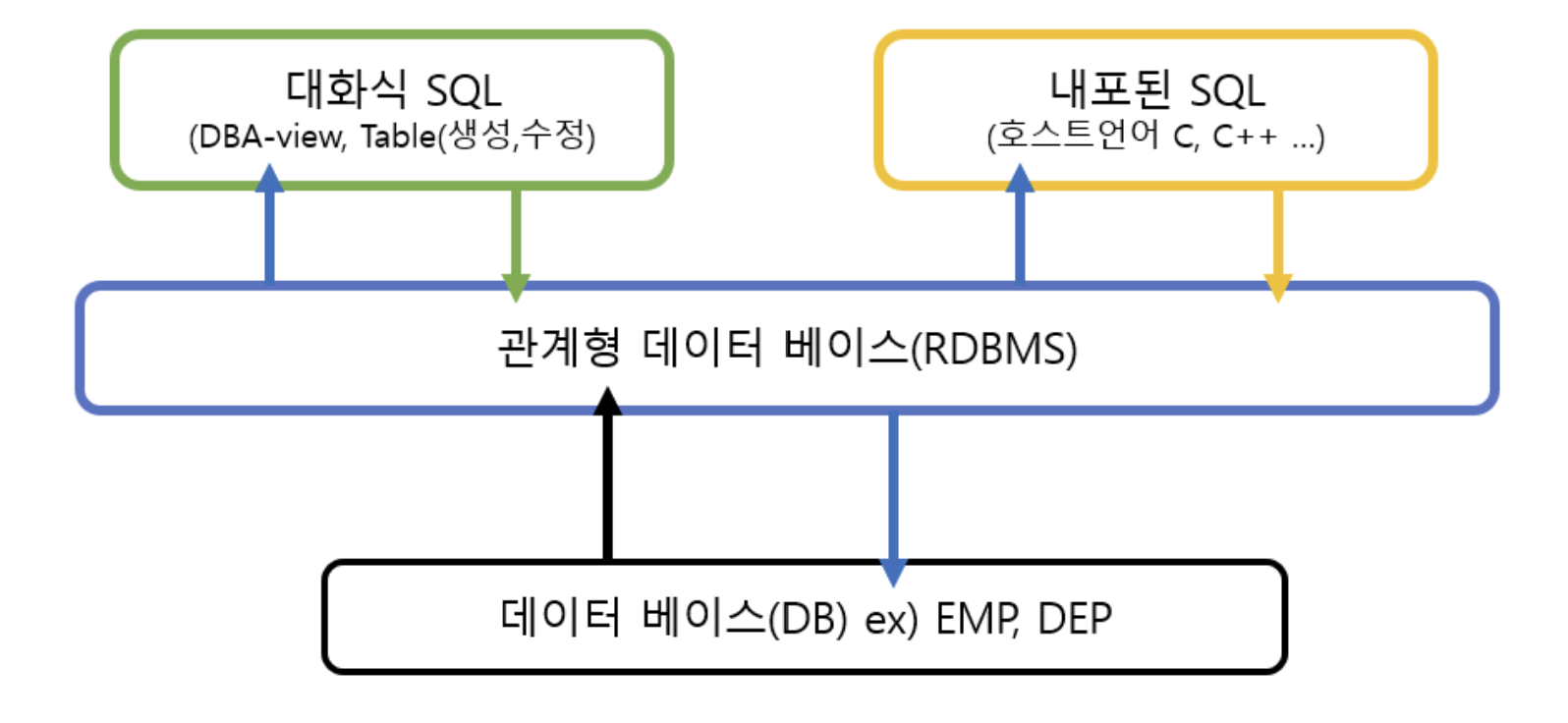 대화식 SQL
(DBA-view, Table(생성,수정)

내포된 SQL
(호스트언어 C, C++ ...)

관계형 데이터 베이스(RDBMS)

데이터 베이스(DB) ex) EMP, DEP